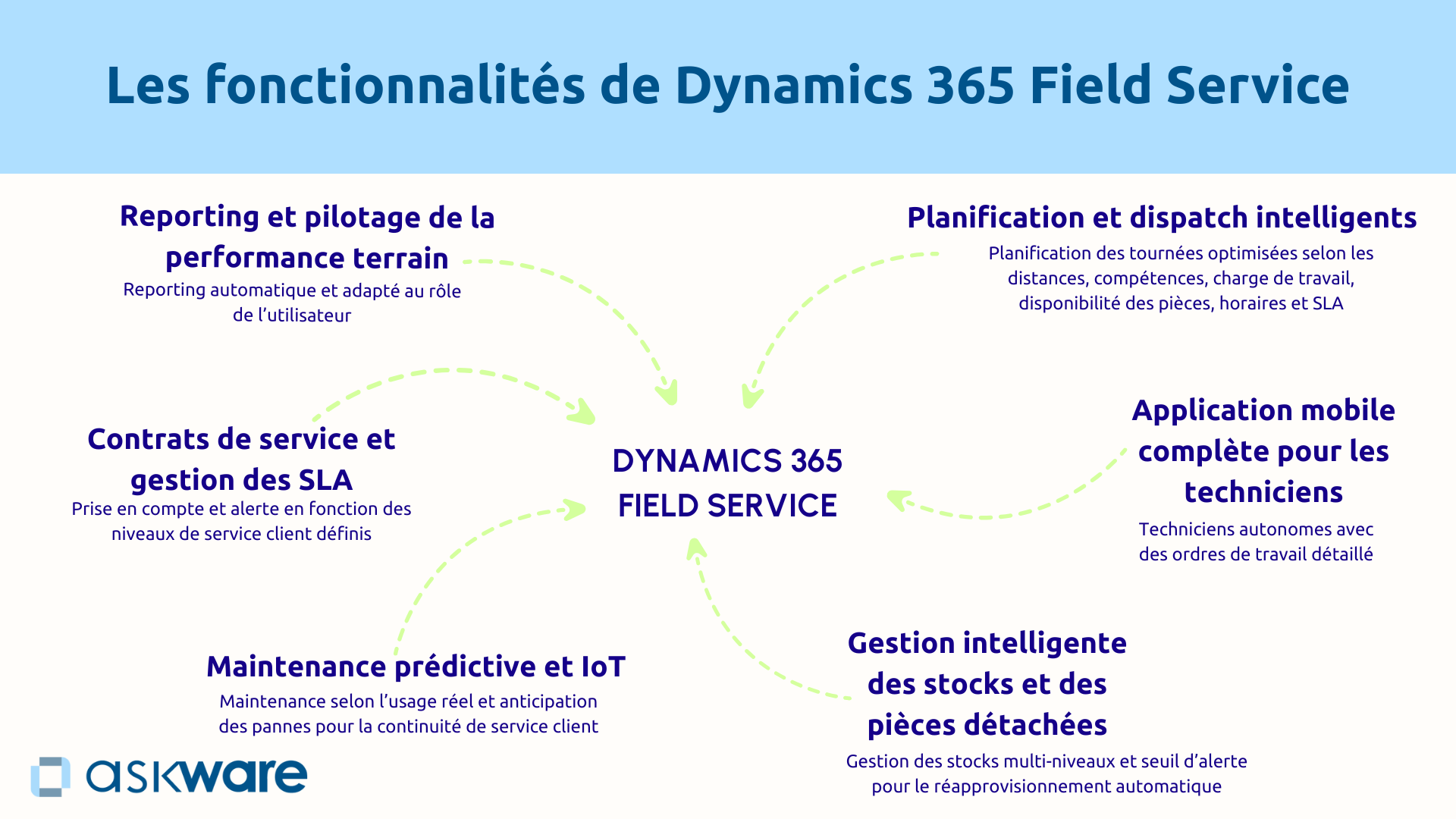 Les fonctionnalités de Dynamics 365 Field Service

Reporting et pilotage de la performance terrain
Reporting automatique et adapté au rôle de l'utilisateur

Planification et dispatch intelligents
Planification des tournées optimisées selon les distances, compétences, charge de travail, disponibilité des pièces, horaires et SLA

Contrats de service et gestion des SLA
Prise en compte et alerte en fonction des niveaux de service client définis

DYNAMICS 365 FIELD SERVICE

Application mobile complète pour les techniciens
Techniciens autonomes avec des ordres de travail détaillé

Maintenance prédictive et IoT
Maintenance selon l'usage réel et anticipation des pannes pour la continuité de service client

Gestion intelligente des stocks et des pièces détachées
Gestion des stocks multi-niveaux et seuil d'alerte pour le réapprovisionnement automatique

askware